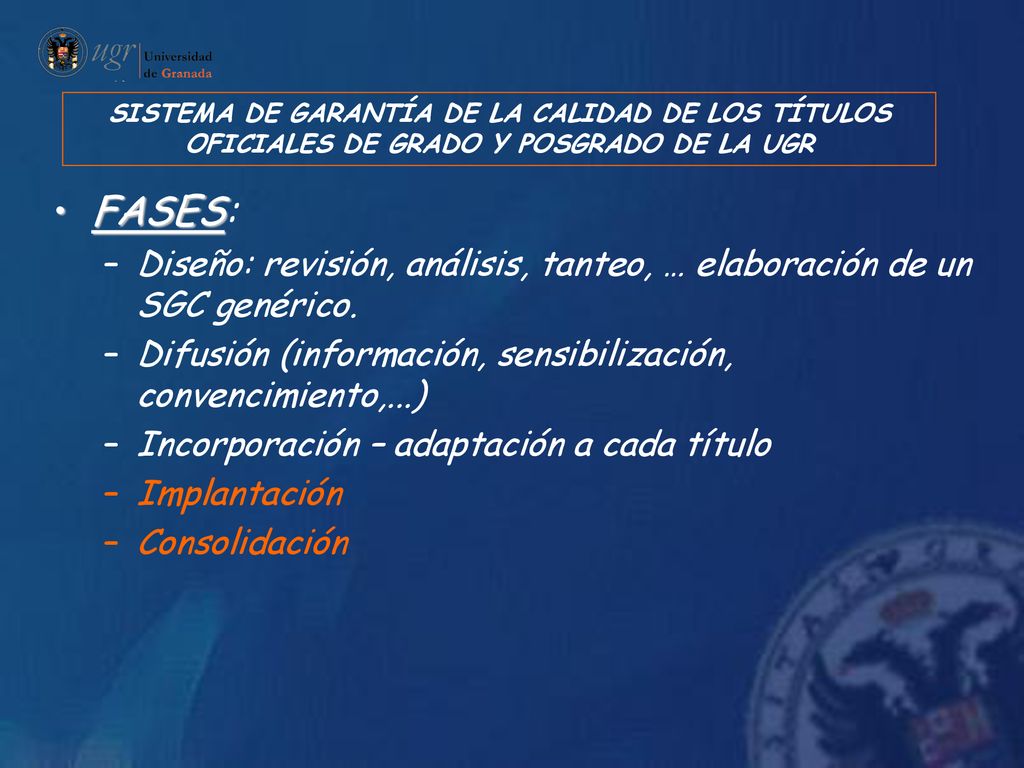 ugr Universidad de Granada

SISTEMA DE GARANTÍA DE LA CALIDAD DE LOS TÍTULOS OFICIALES DE GRADO Y POSGRADO DE LA UGR

• FASES:
– Diseño: revisión, análisis, tanteo, … elaboración de un SGC genérico.
– Difusión (información, sensibilización, convencimiento,...)
– Incorporación – adaptación a cada título
– Implantación
– Consolidación